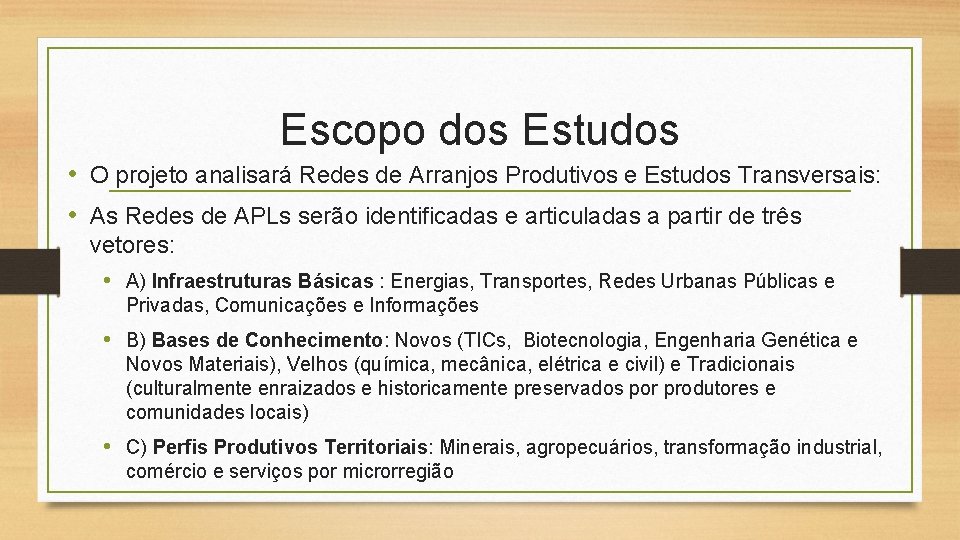 Escopo dos Estudos

• O projeto analisará Redes de Arranjos Produtivos e Estudos Transversais:

• As Redes de APLs serão identificadas e articuladas a partir de três vetores:

• A) Infraestruturas Básicas : Energias, Transportes, Redes Urbanas Públicas e Privadas, Comunicações e Informações

• B) Bases de Conhecimento: Novos (TICs, Biotecnologia, Engenharia Genética e Novos Materiais), Velhos (química, mecânica, elétrica e civil) e Tradicionais (culturalmente enraizados e historicamente preservados por produtores e comunidades locais)

• C) Perfis Produtivos Territoriais: Minerais, agropecuários, transformação industrial, comércio e serviços por microrregião